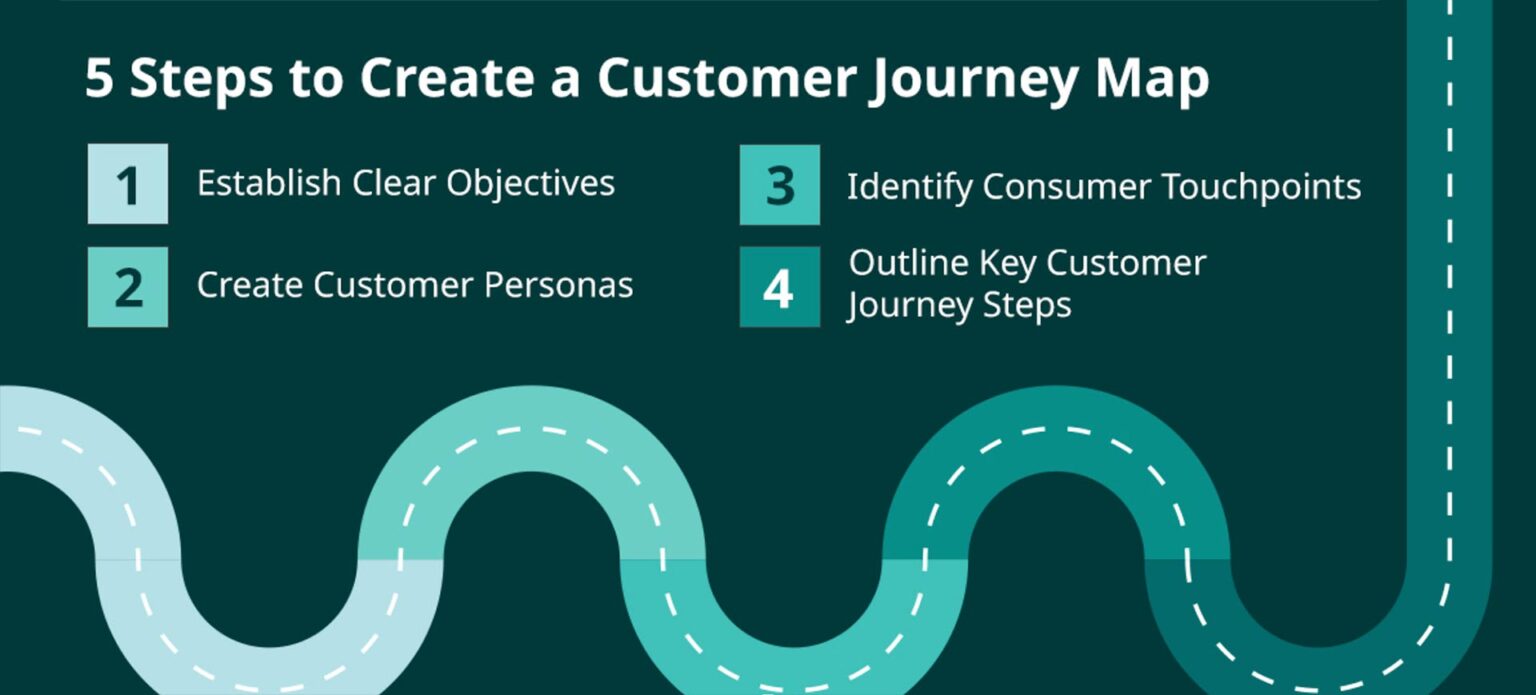 5 Steps to Create a Customer Journey Map

1 Establish Clear Objectives

2 Create Customer Personas

3 Identify Consumer Touchpoints

4 Outline Key Customer Journey Steps